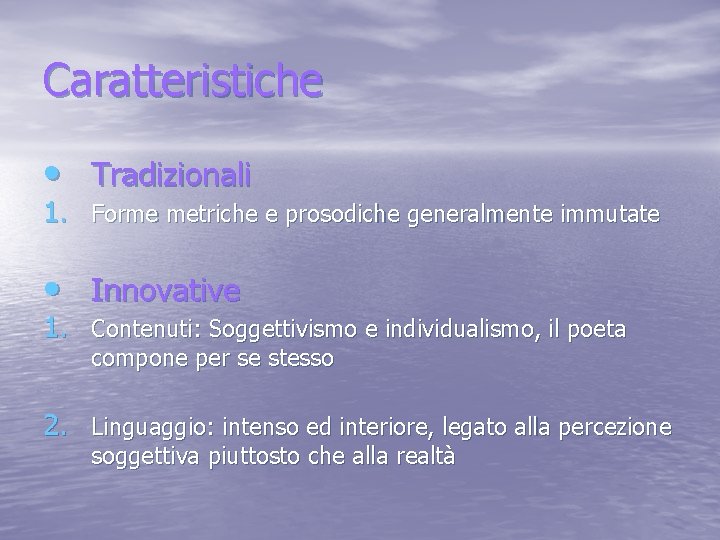 Caratteristiche

• Tradizionali
1. Forme metriche e prosodiche generalmente immutate

• Innovative
1. Contenuti: Soggettivismo e individualismo, il poeta compone per se stesso

2. Linguaggio: intenso ed interiore, legato alla percezione soggettiva piuttosto che alla realtà